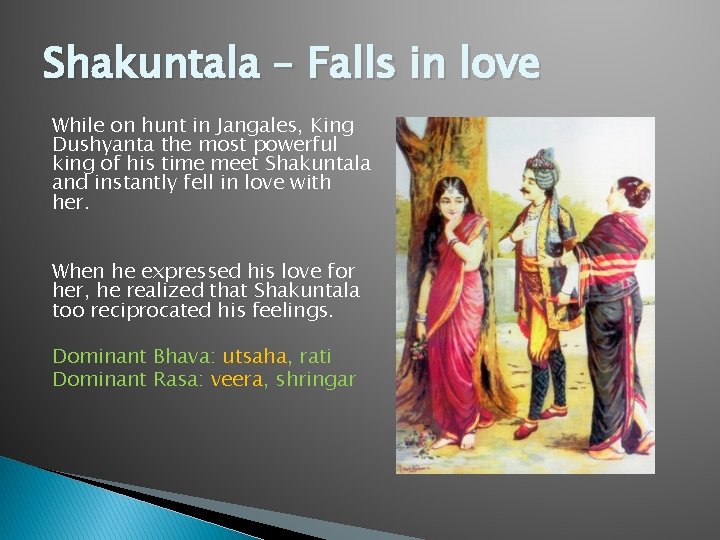 Shakuntala – Falls in love

While on hunt in Jangales, King Dushyanta the most powerful king of his time meet Shakuntala and instantly fell in love with her.

When he expressed his love for her, he realized that Shakuntala too reciprocated his feelings.

Dominant Bhava: utsaha, rati
Dominant Rasa: veera, shringar